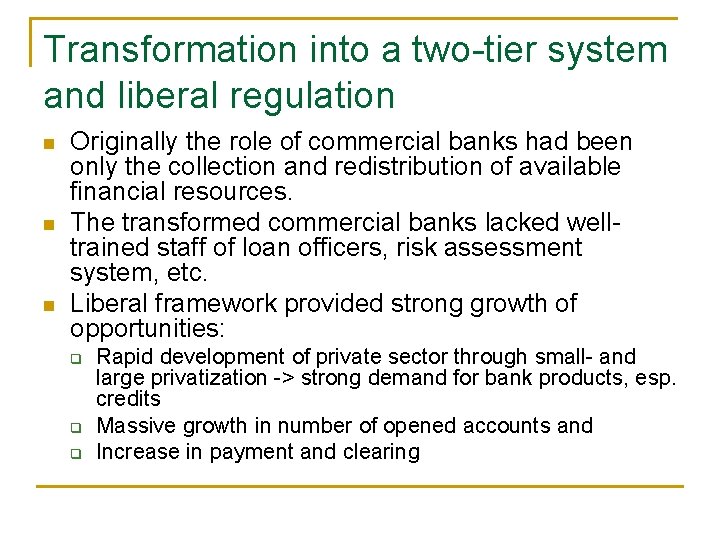 Transformation into a two-tier system and liberal regulation

- Originally the role of commercial banks had been only the collection and redistribution of available financial resources.
- The transformed commercial banks lacked well-trained staff of loan officers, risk assessment system, etc.
- Liberal framework provided strong growth of opportunities:
  - Rapid development of private sector through small- and large privatization -> strong demand for bank products, esp. credits
  - Massive growth in number of opened accounts and
  - Increase in payment and clearing